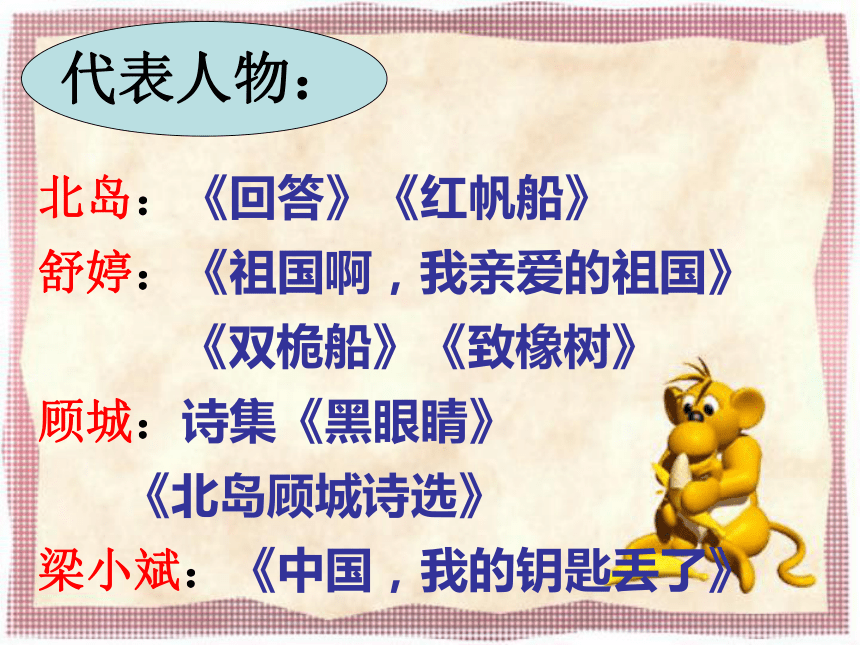 代表人物：

北岛：《回答》《红帆船》

舒婷：《祖国啊，我亲爱的祖国》
《双桅船》《致橡树》

顾城：诗集《黑眼睛》
《北岛顾城诗选》

梁小斌：《中国，我的钥匙丢了》